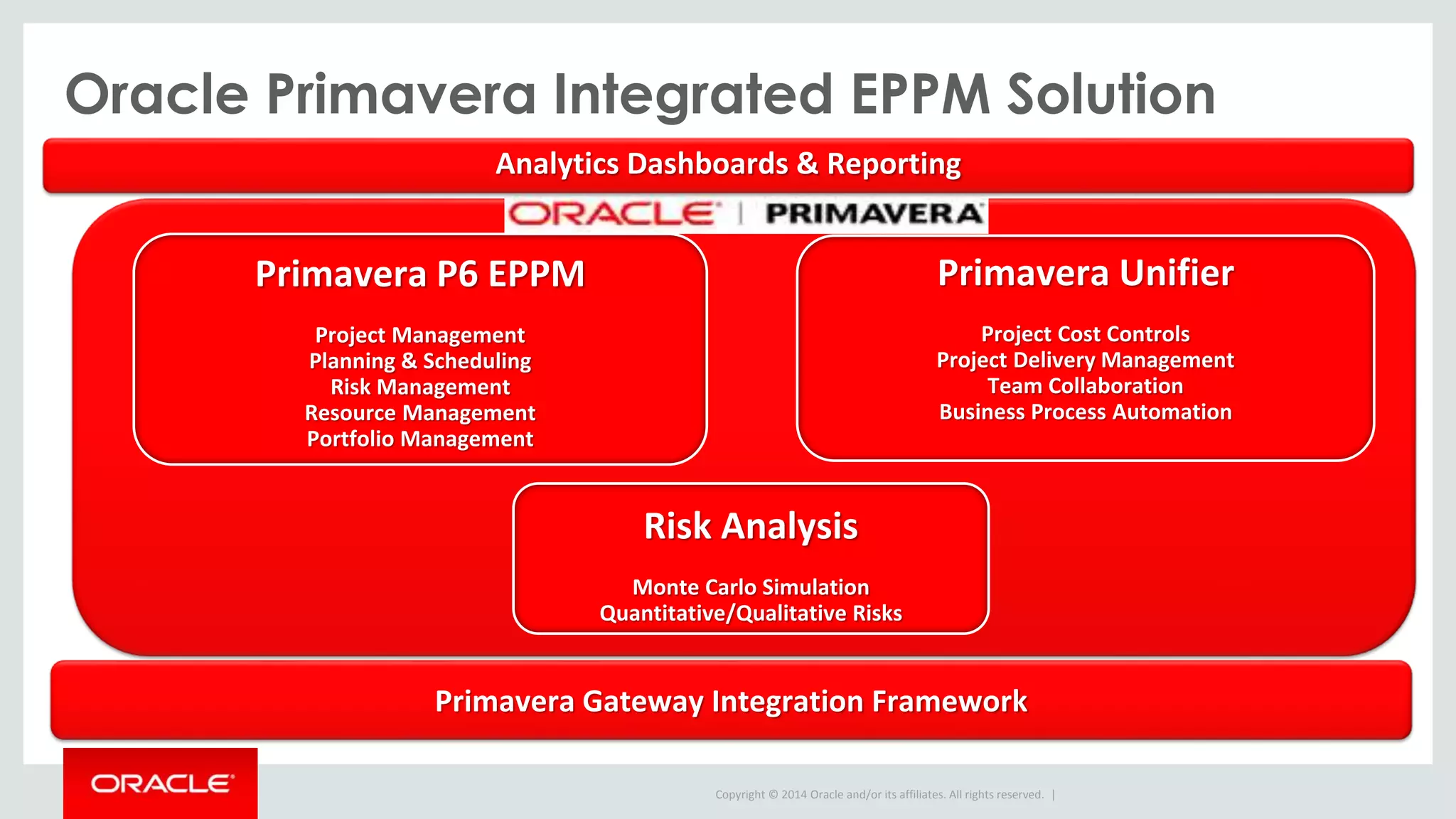 Oracle Primavera Integrated EPPM Solution

Analytics Dashboards & Reporting

ORACLE | PRIMAVERA

Primavera P6 EPPM

Project Management
Planning & Scheduling
Risk Management
Resource Management
Portfolio Management

Primavera Unifier

Project Cost Controls
Project Delivery Management
Team Collaboration
Business Process Automation

Risk Analysis

Monte Carlo Simulation
Quantitative/Qualitative Risks

Primavera Gateway Integration Framework

ORACLE

Copyright © 2014 Oracle and/or its affiliates. All rights reserved. |